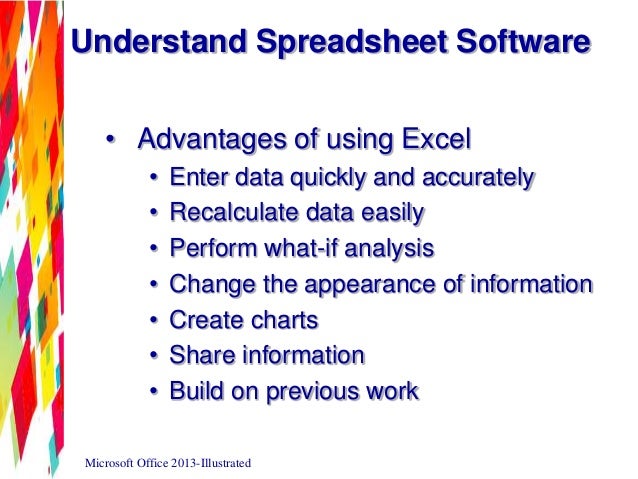 Understand Spreadsheet Software

• Advantages of using Excel
  • Enter data quickly and accurately
  • Recalculate data easily
  • Perform what-if analysis
  • Change the appearance of information
  • Create charts
  • Share information
  • Build on previous work

Microsoft Office 2013-Illustrated